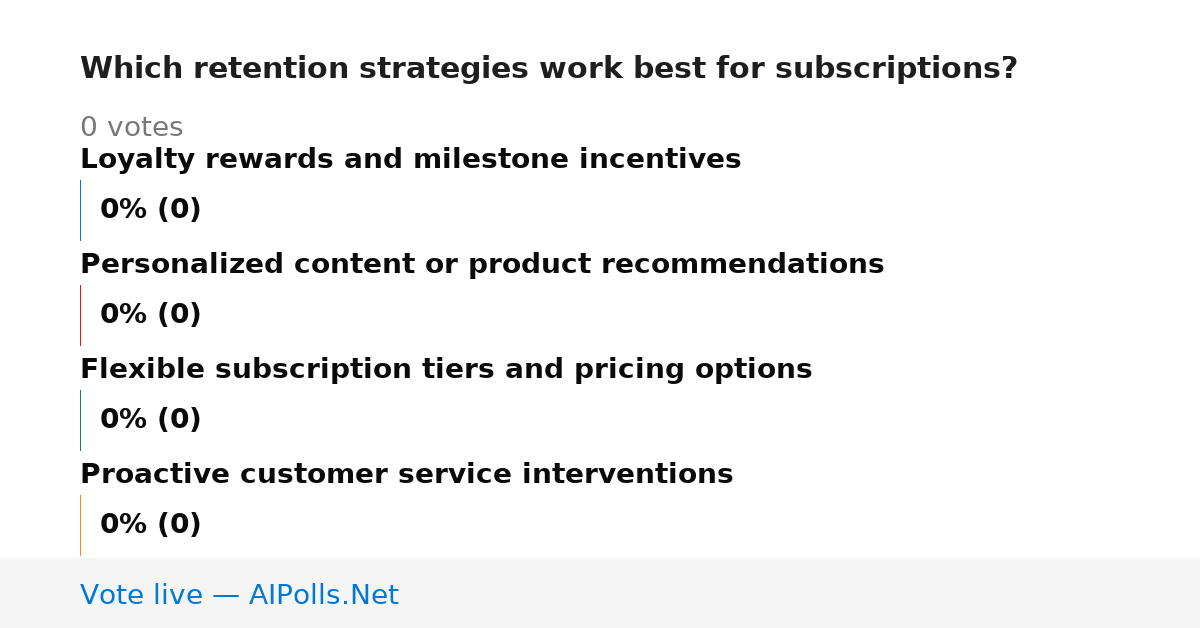 Which retention strategies work best for subscriptions?

0 votes

Loyalty rewards and milestone incentives

0% (0)

Personalized content or product recommendations

0% (0)

Flexible subscription tiers and pricing options

0% (0)

Proactive customer service interventions

0% (0)

Vote live — AIPolls.Net